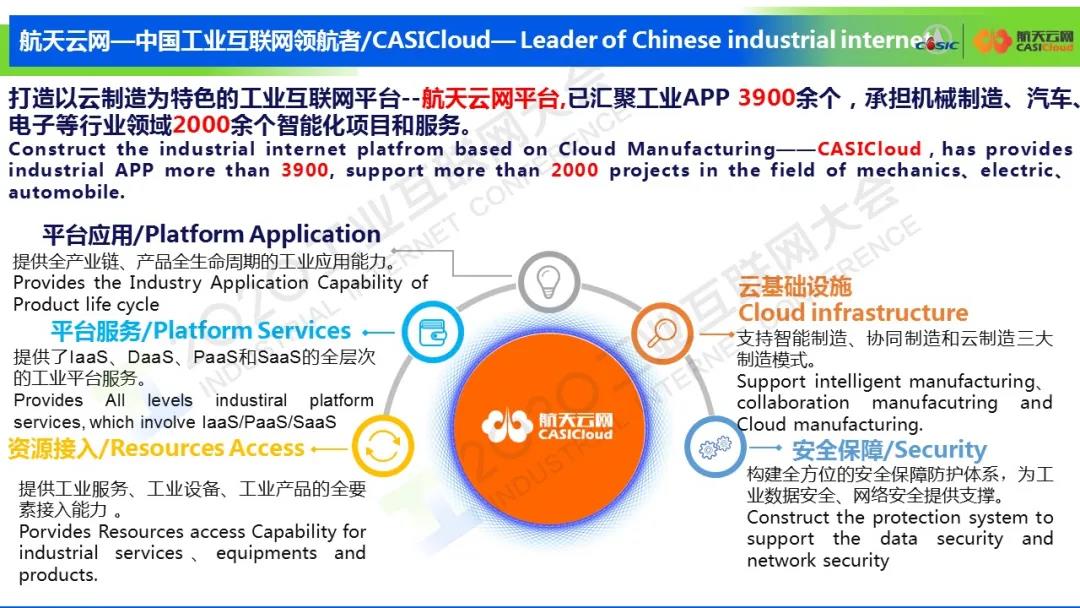 航天云网—中国工业互联网领航者/CASICloud— Leader of Chinese industrial internet

CASIC 航天云网 CASICloud

打造以云制造为特色的工业互联网平台--航天云网平台,已汇聚工业APP 3900余个，承担机械制造、汽车、电子等行业领域2000余个智能化项目和服务。

Construct the industrial internet platfrom based on Cloud Manufacturing——CASICloud , has provides industrial APP more than 3900, support more than 2000 projects in the field of mechanics、electric、automobile.

平台应用/Platform Application

提供全产业链、产品全生命周期的工业应用能力。
Provides the Industry Application Capability of Product life cycle

平台服务/Platform Services

提供了IaaS、DaaS、PaaS和SaaS的全层次的工业平台服务。
Provides All levels industiral platform services, which involve IaaS/PaaS/SaaS

资源接入/Resources Access

提供工业服务、工业设备、工业产品的全要素接入能力 。
Porvides Resources access Capability for industrial services 、 equipments and products.

航天云网 CASICloud

云基础设施
Cloud infrastructure

支持智能制造、协同制造和云制造三大制造模式。
Support intelligent manufacturing、collaboration manufacutring and Cloud manufacturing.

安全保障/Security

构建全方位的安全保障防护体系，为工业数据安全、网络安全提供支撑。
Construct the protection system to support the data security and network security

2020 工业互联网大会 INDUSTRIAL INTERNET CONFERENCE